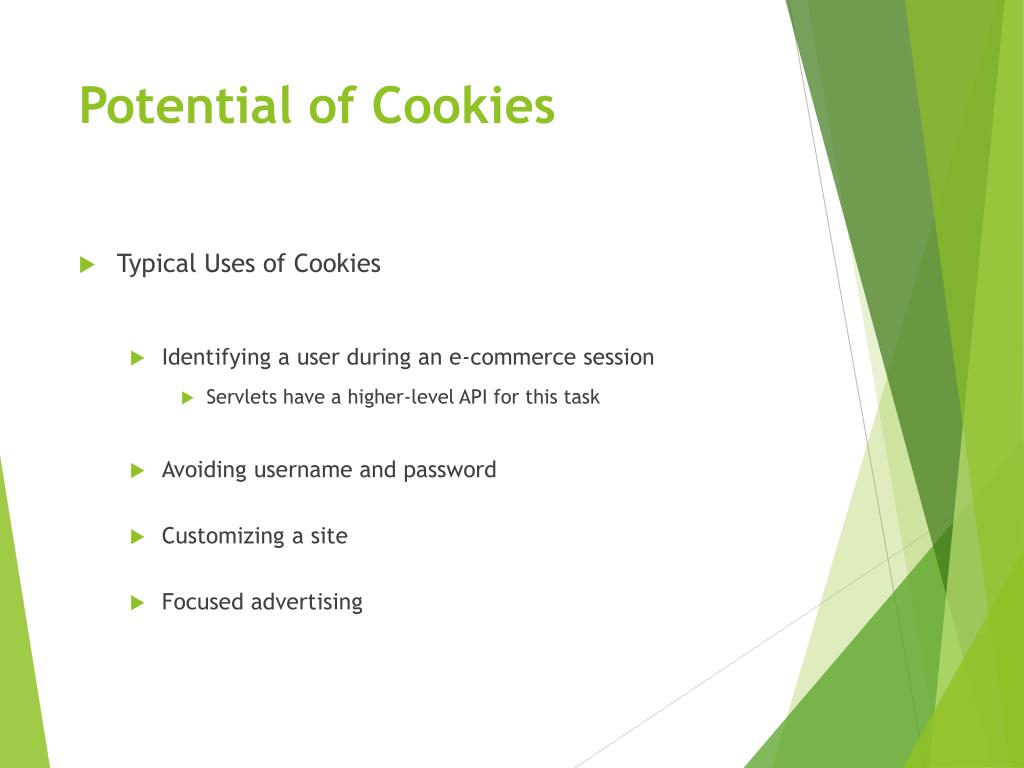 Potential of Cookies

Typical Uses of Cookies

Identifying a user during an e-commerce session

Servlets have a higher-level API for this task

Avoiding username and password

Customizing a site

Focused advertising